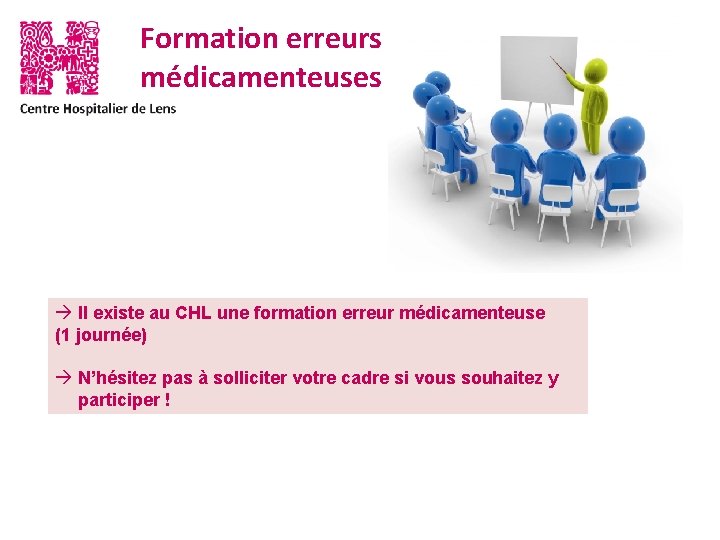 Centre Hospitalier de Lens

Formation erreurs médicamenteuses

→ Il existe au CHL une formation erreur médicamenteuse (1 journée)

→ N'hésitez pas à solliciter votre cadre si vous souhaitez y participer !